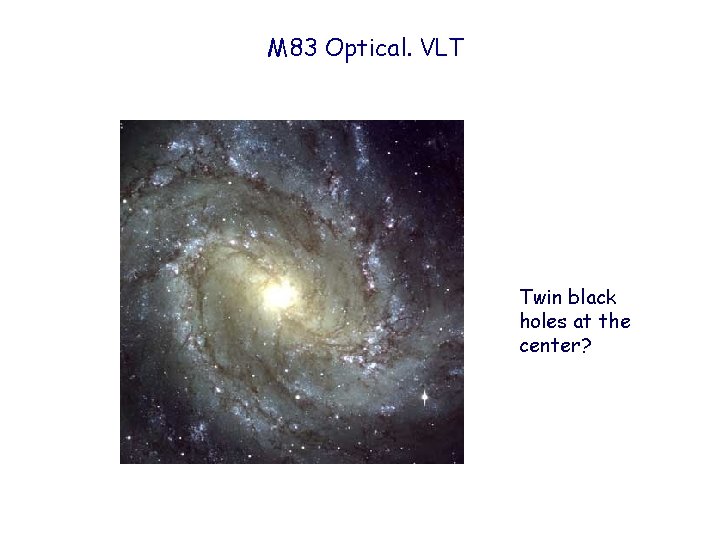 M83 Optical. VLT

Twin black holes at the center?